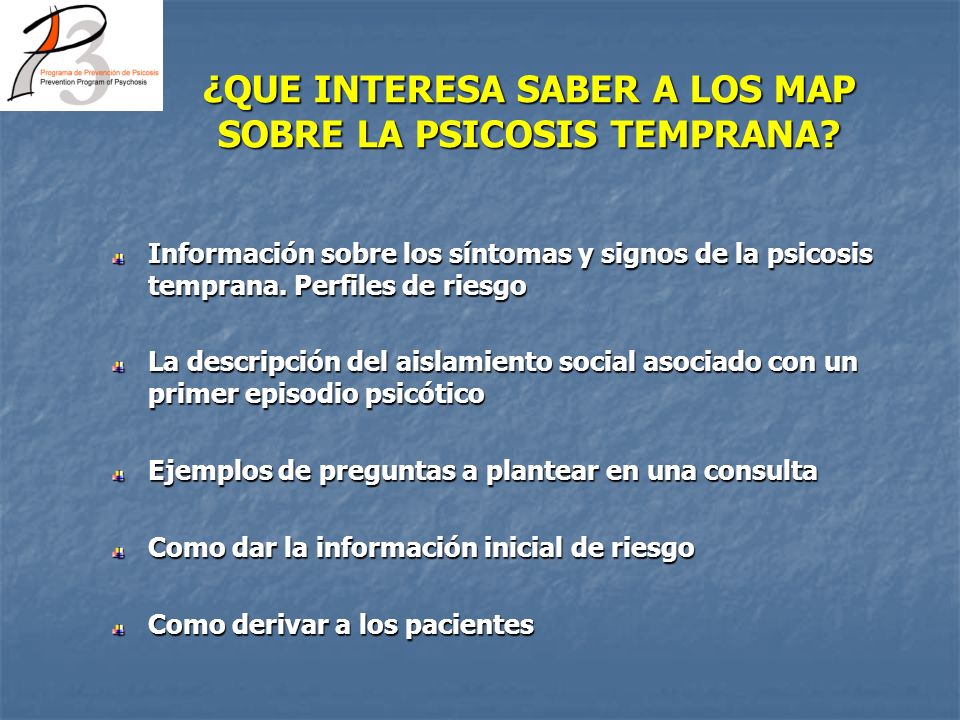 P3
Programa de Prevención de Psicosis
Prevention Program of Psychosis

¿QUE INTERESA SABER A LOS MAP SOBRE LA PSICOSIS TEMPRANA?

Información sobre los síntomas y signos de la psicosis temprana. Perfiles de riesgo

La descripción del aislamiento social asociado con un primer episodio psicótico

Ejemplos de preguntas a plantear en una consulta

Como dar la información inicial de riesgo

Como derivar a los pacientes